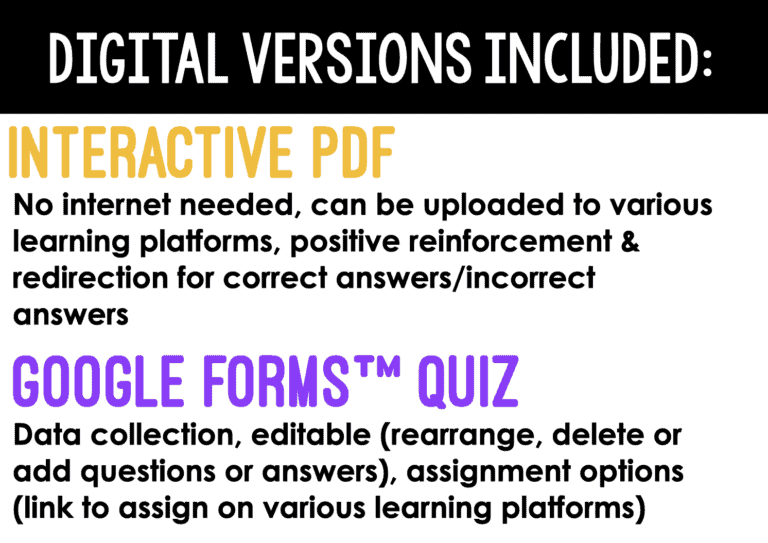 DIGITAL VERSIONS INCLUDED:

INTERACTIVE PDF

No internet needed, can be uploaded to various learning platforms, positive reinforcement & redirection for correct answers/incorrect answers

GOOGLE FORMS™ QUIZ

Data collection, editable (rearrange, delete or add questions or answers), assignment options (link to assign on various learning platforms)